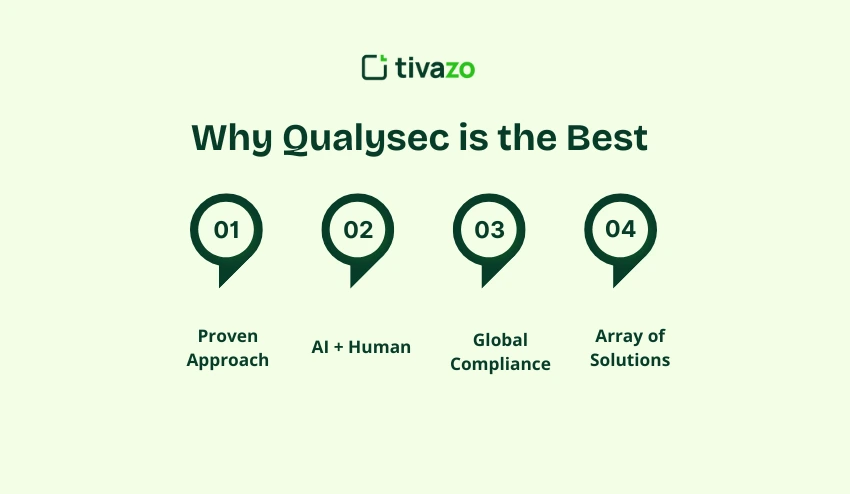 tivazo

Why Qualysec is the Best

01

Proven Approach

02

AI + Human

03

Global Compliance

04

Array of Solutions